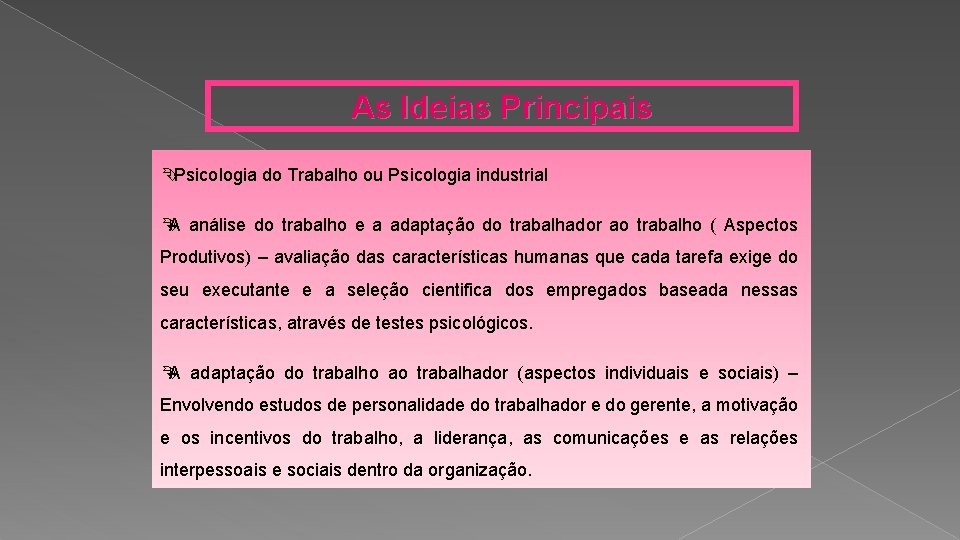 As Ideias Principais

Psicologia do Trabalho ou Psicologia industrial

A análise do trabalho e a adaptação do trabalhador ao trabalho ( Aspectos Produtivos) – avaliação das características humanas que cada tarefa exige do seu executante e a seleção cientifica dos empregados baseada nessas características, através de testes psicológicos.

A adaptação do trabalho ao trabalhador (aspectos individuais e sociais) – Envolvendo estudos de personalidade do trabalhador e do gerente, a motivação e os incentivos do trabalho, a liderança, as comunicações e as relações interpessoais e sociais dentro da organização.